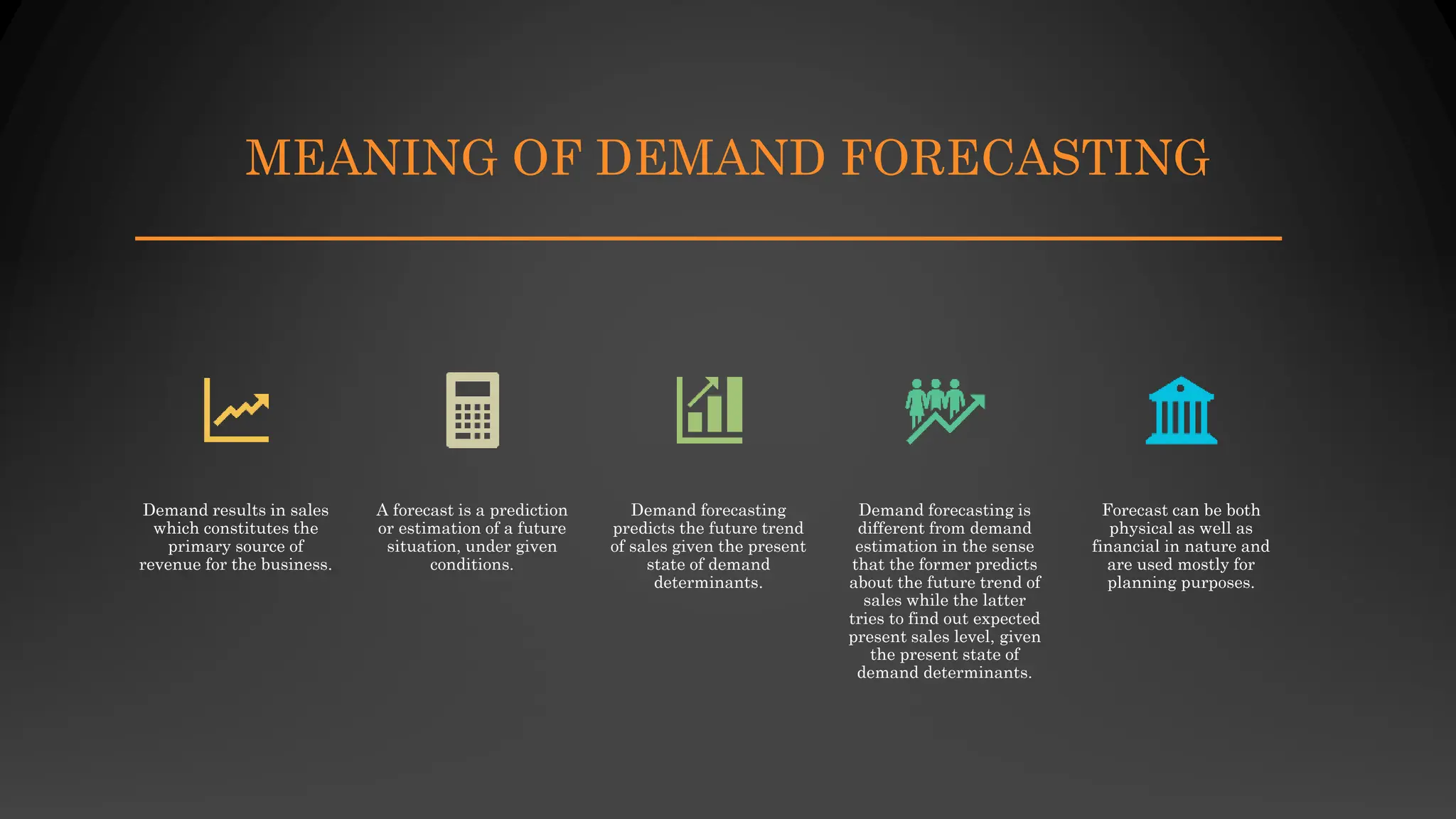 MEANING OF DEMAND FORECASTING

Demand results in sales which constitutes the primary source of revenue for the business.

A forecast is a prediction or estimation of a future situation, under given conditions.

Demand forecasting predicts the future trend of sales given the present state of demand determinants.

Demand forecasting is different from demand estimation in the sense that the former predicts about the future trend of sales while the latter tries to find out expected present sales level, given the present state of demand determinants.

Forecast can be both physical as well as financial in nature and are used mostly for planning purposes.